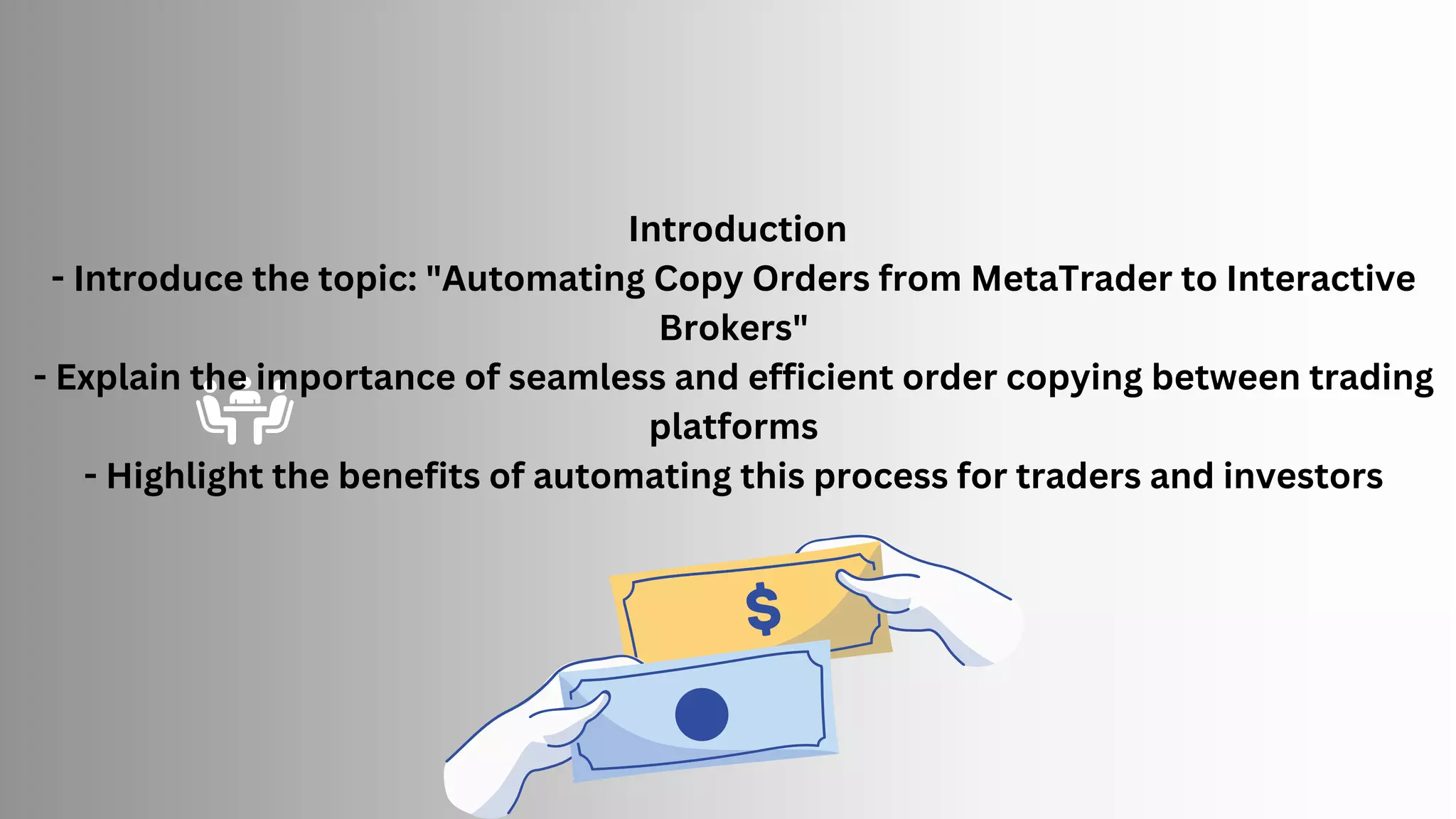 Introduction
- Introduce the topic: "Automating Copy Orders from MetaTrader to Interactive Brokers"
- Explain the importance of seamless and efficient order copying between trading platforms
- Highlight the benefits of automating this process for traders and investors

$